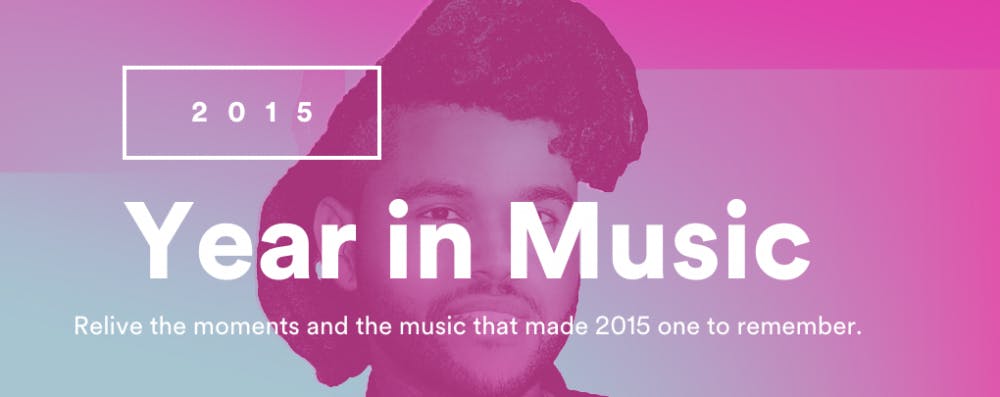 2015

Year in Music

Relive the moments and the music that made 2015 one to remember.